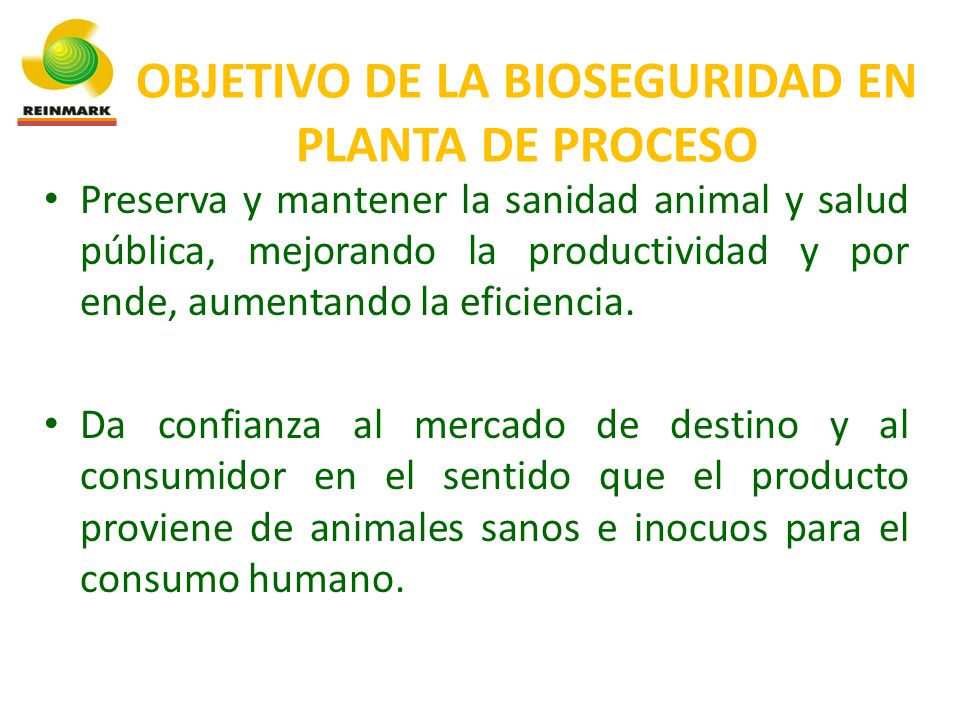 REINMARK

OBJETIVO DE LA BIOSEGURIDAD EN PLANTA DE PROCESO

• Preserva y mantener la sanidad animal y salud pública, mejorando la productividad y por ende, aumentando la eficiencia.

• Da confianza al mercado de destino y al consumidor en el sentido que el producto proviene de animales sanos e inocuos para el consumo humano.